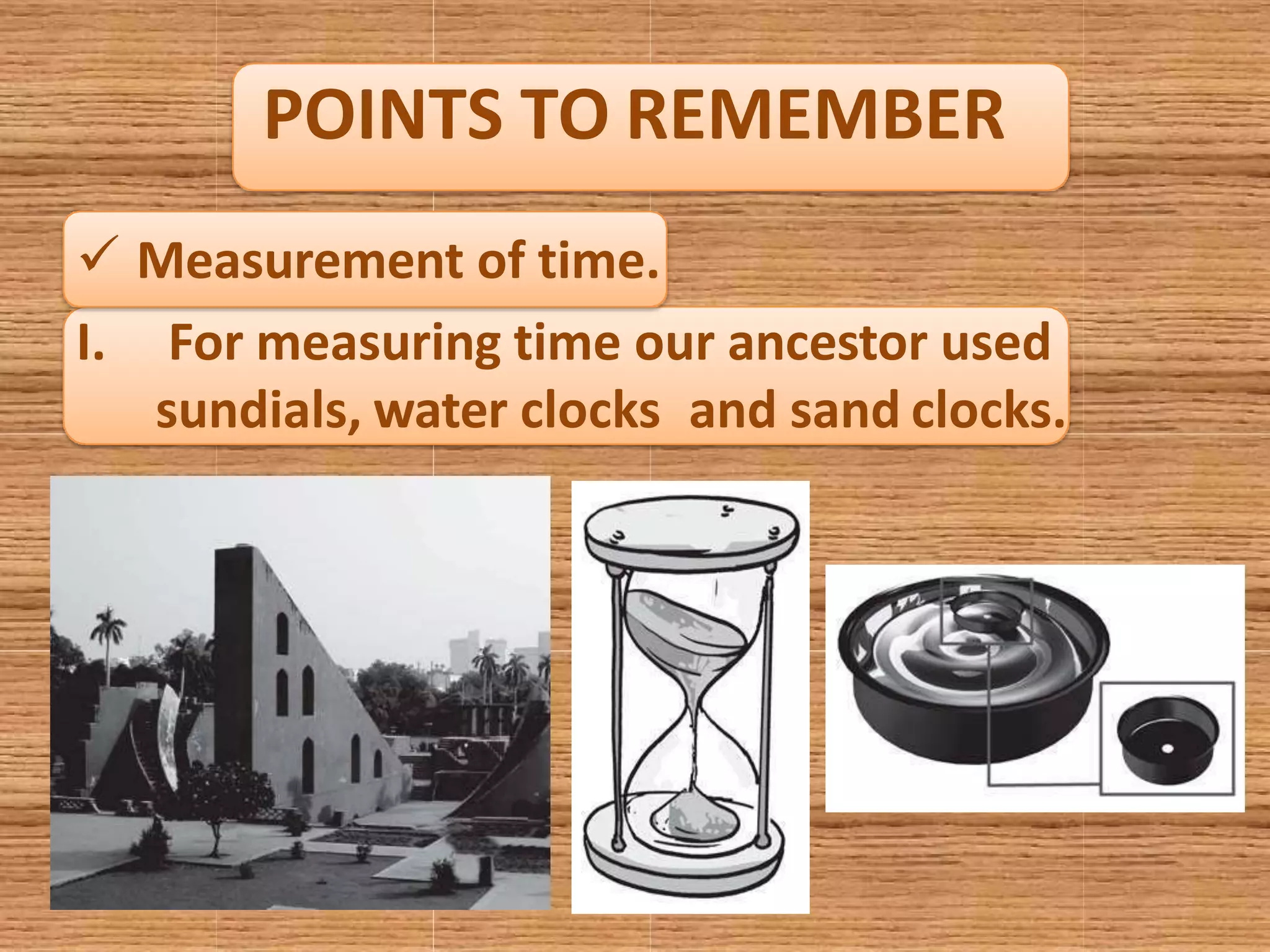 POINTS TO REMEMBER

✓ Measurement of time.

I. For measuring time our ancestor used sundials, water clocks and sand clocks.